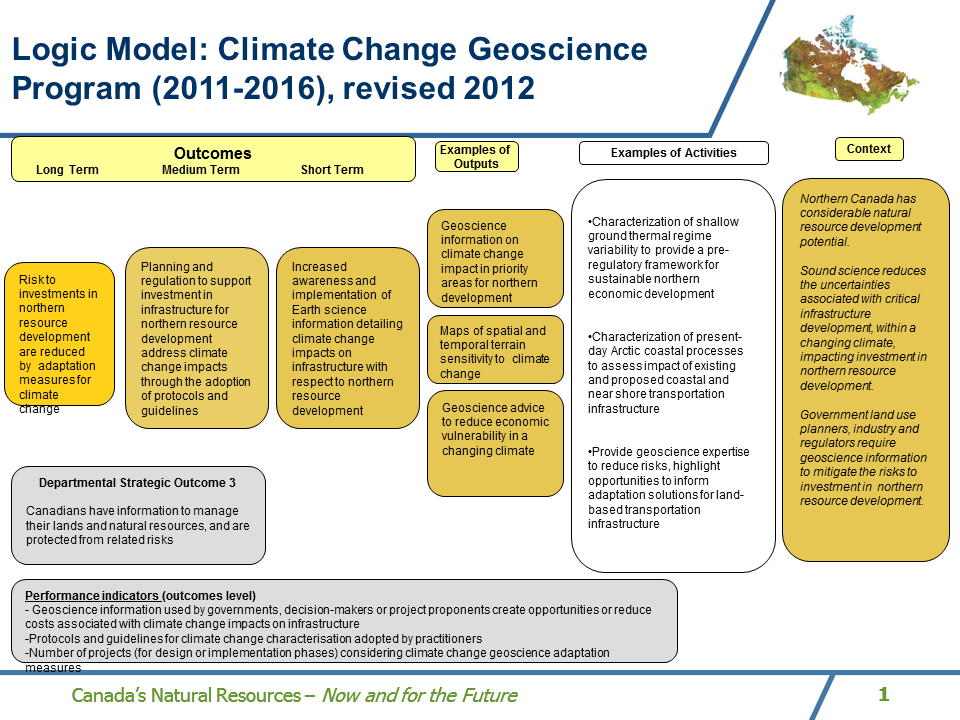 Logic Model: Climate Change Geoscience Program (2011-2016), revised 2012

Outcomes
Long Term Medium Term Short Term

Examples of Outputs

Examples of Activities

Context

Risk to investments in northern resource development are reduced by adaptation measures for climate change

Planning and regulation to support investment in infrastructure for northern resource development address climate change impacts through the adoption of protocols and guidelines

Increased awareness and implementation of Earth science information detailing climate change impacts on infrastructure with respect to northern resource development

Geoscience information on climate change impact in priority areas for northern development

Maps of spatial and temporal terrain sensitivity to climate change

Geoscience advice to reduce economic vulnerability in a changing climate

•Characterization of shallow ground thermal regime variability to provide a pre-regulatory framework for sustainable northern economic development

•Characterization of present-day Arctic coastal processes to assess impact of existing and proposed coastal and near shore transportation infrastructure

•Provide geoscience expertise to reduce risks, highlight opportunities to inform adaptation solutions for land-based transportation infrastructure

Northern Canada has considerable natural resource development potential.

Sound science reduces the uncertainties associated with critical infrastructure development, within a changing climate, impacting investment in northern resource development.

Government land use planners, industry and regulators require geoscience information to mitigate the risks to investment in northern resource development.

Departmental Strategic Outcome 3

Canadians have information to manage their lands and natural resources, and are protected from related risks

Performance indicators (outcomes level)
- Geoscience information used by governments, decision-makers or project proponents create opportunities or reduce costs associated with climate change impacts on infrastructure
-Protocols and guidelines for climate change characterisation adopted by practitioners
-Number of projects (for design or implementation phases) considering climate change geoscience adaptation measures

Canada's Natural Resources – Now and for the Future

1